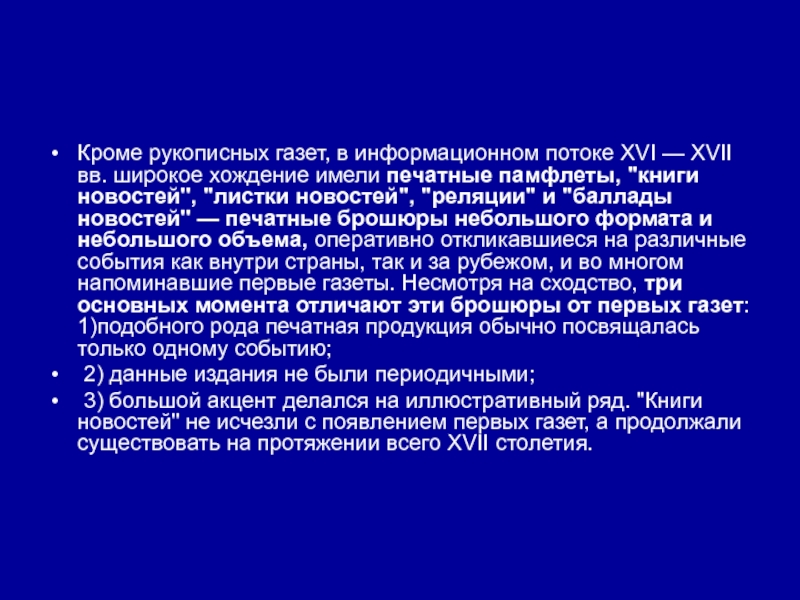 • Кроме рукописных газет, в информационном потоке XVI — XVII вв. широкое хождение имели печатные памфлеты, "книги новостей", "листки новостей", "реляции" и "баллады новостей" — печатные брошюры небольшого формата и небольшого объема, оперативно откликавшиеся на различные события как внутри страны, так и за рубежом, и во многом напоминавшие первые газеты. Несмотря на сходство, три основных момента отличают эти брошюры от первых газет: 1)подобного рода печатная продукция обычно посвящалась только одному событию;

• 2) данные издания не были периодичными;

• 3) большой акцент делался на иллюстративный ряд. "Книги новостей" не исчезли с появлением первых газет, а продолжали существовать на протяжении всего XVII столетия.